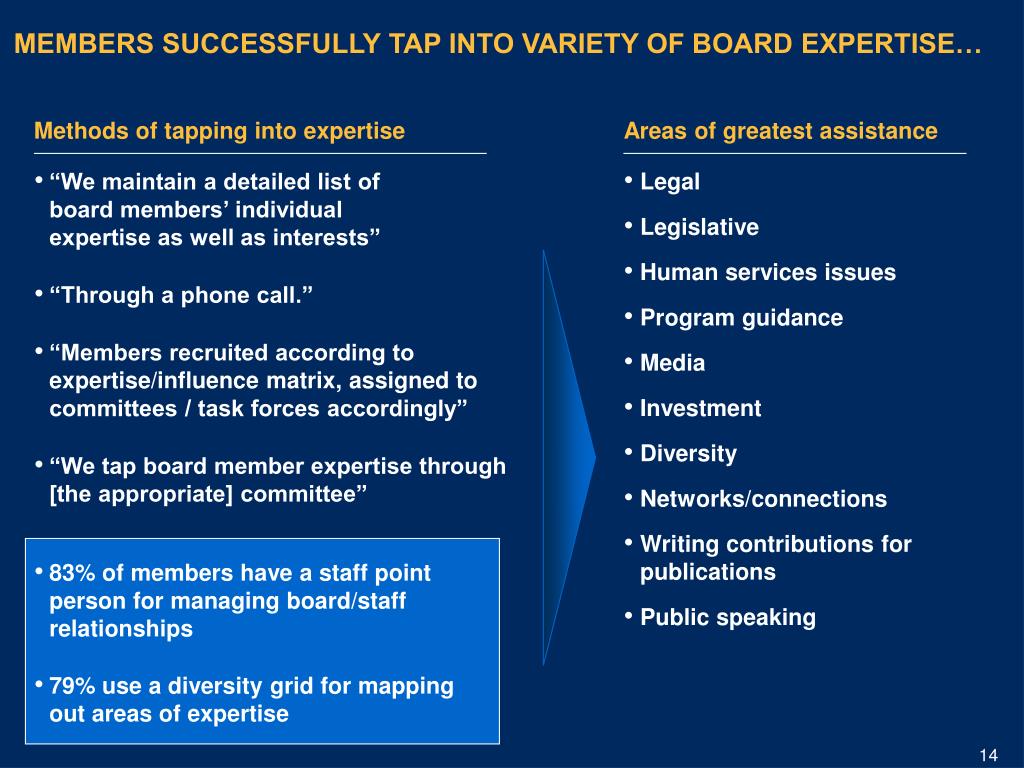 MEMBERS SUCCESSFULLY TAP INTO VARIETY OF BOARD EXPERTISE…

Methods of tapping into expertise

• “We maintain a detailed list of board members’ individual expertise as well as interests”

• “Through a phone call.”

• “Members recruited according to expertise/influence matrix, assigned to committees / task forces accordingly”

• “We tap board member expertise through [the appropriate] committee”

• 83% of members have a staff point person for managing board/staff relationships

• 79% use a diversity grid for mapping out areas of expertise

Areas of greatest assistance

• Legal

• Legislative

• Human services issues

• Program guidance

• Media

• Investment

• Diversity

• Networks/connections

• Writing contributions for publications

• Public speaking

14